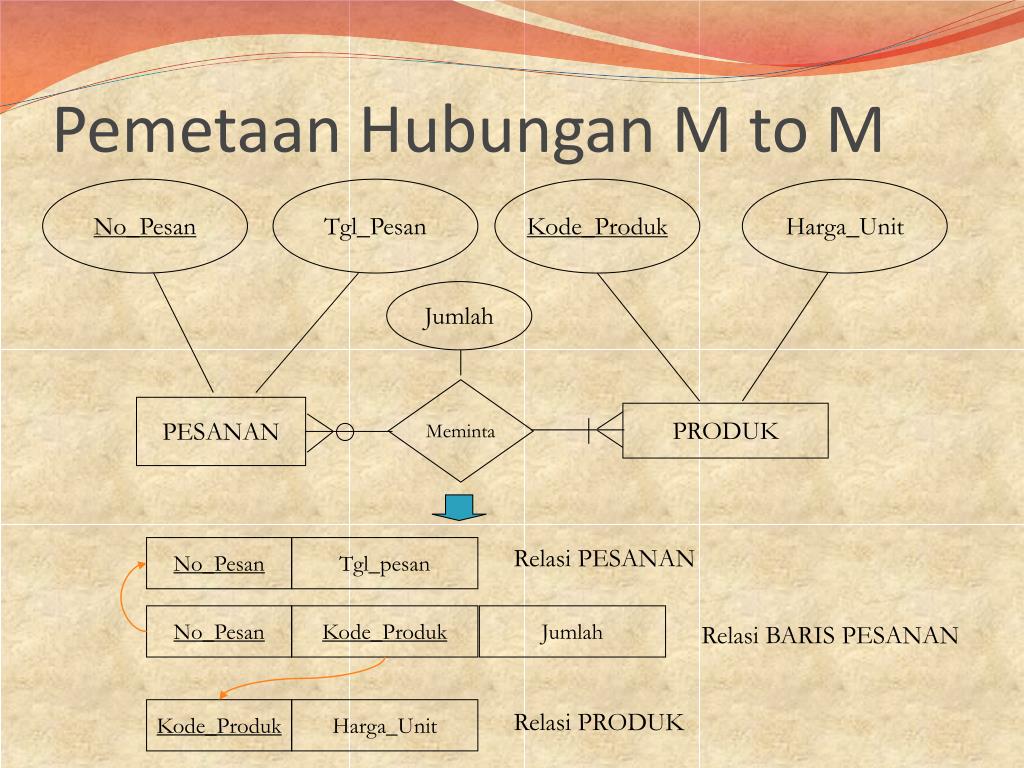 Pemetaan Hubungan M to M

No_Pesan

Tgl_Pesan

Kode_Produk

Harga_Unit

Jumlah

PESANAN

Meminta

PRODUK

| No_Pesan | Tgl_pesan |
|---|---|

Relasi PESANAN

| No_Pesan | Kode_Produk | Jumlah |
|---|---|---|

Relasi BARIS PESANAN

| Kode_Produk | Harga_Unit |
|---|---|

Relasi PRODUK